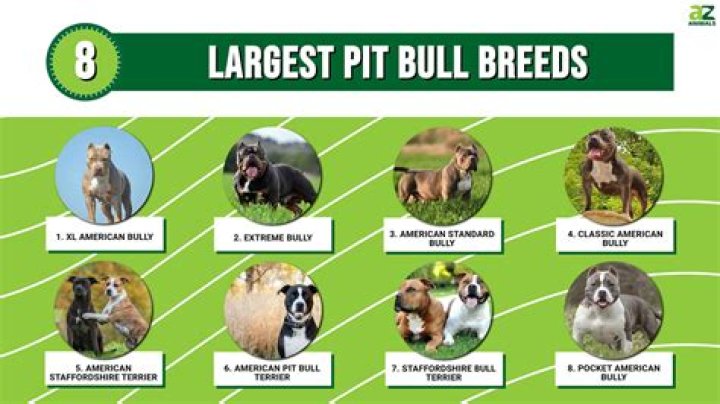 AZ ANIMALS

8 LARGEST PIT BULL BREEDS

1. XL AMERICAN BULLY

2. EXTREME BULLY

3. AMERICAN STANDARD BULLY

4. CLASSIC AMERICAN BULLY

5. AMERICAN STAFFORDSHIRE TERRIER

6. AMERICAN PIT BULL TERRIER

7. STAFFORDSHIRE BULL TERRIER

8. POCKET AMERICAN BULLY